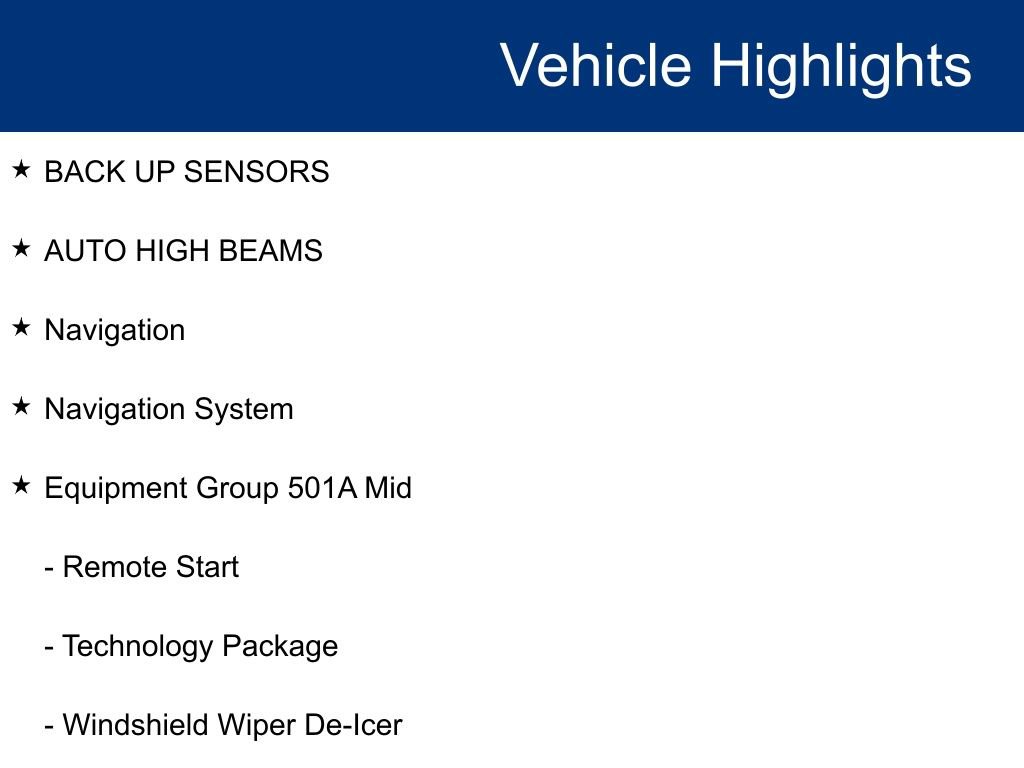 Vehicle Highlights

★ BACK UP SENSORS

★ AUTO HIGH BEAMS

★ Navigation

★ Navigation System

★ Equipment Group 501A Mid

- Remote Start

- Technology Package

- Windshield Wiper De-Icer